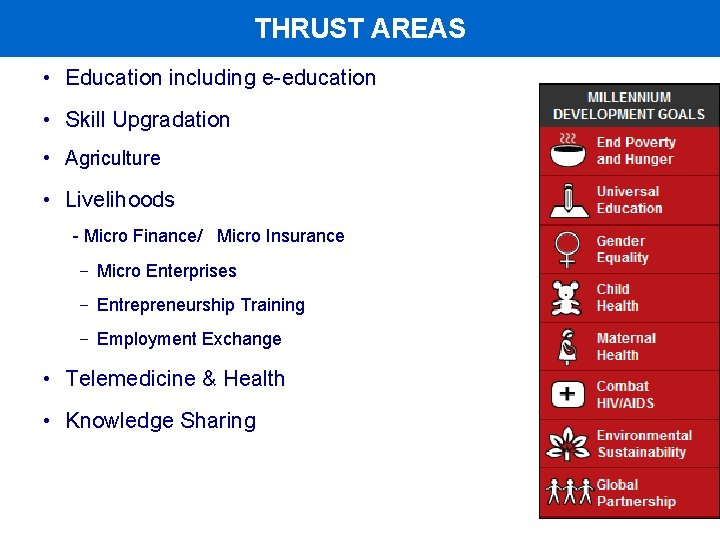 THRUST AREAS

• Education including e-education
• Skill Upgradation
• Agriculture
• Livelihoods
- Micro Finance/ Micro Insurance
– Micro Enterprises
– Entrepreneurship Training
– Employment Exchange
• Telemedicine & Health
• Knowledge Sharing

MILLENNIUM DEVELOPMENT GOALS
End Poverty and Hunger
Universal Education
Gender Equality
Child Health
Maternal Health
Combat HIV/AIDS
Environmental Sustainability
Global Partnership